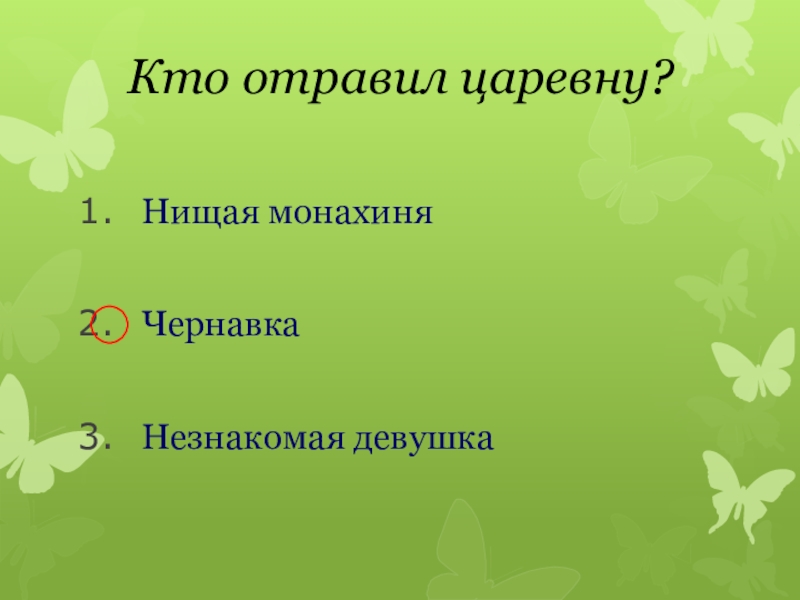 Кто отравил царевну?

1. Нищая монахиня

2. Чернавка

3. Незнакомая девушка